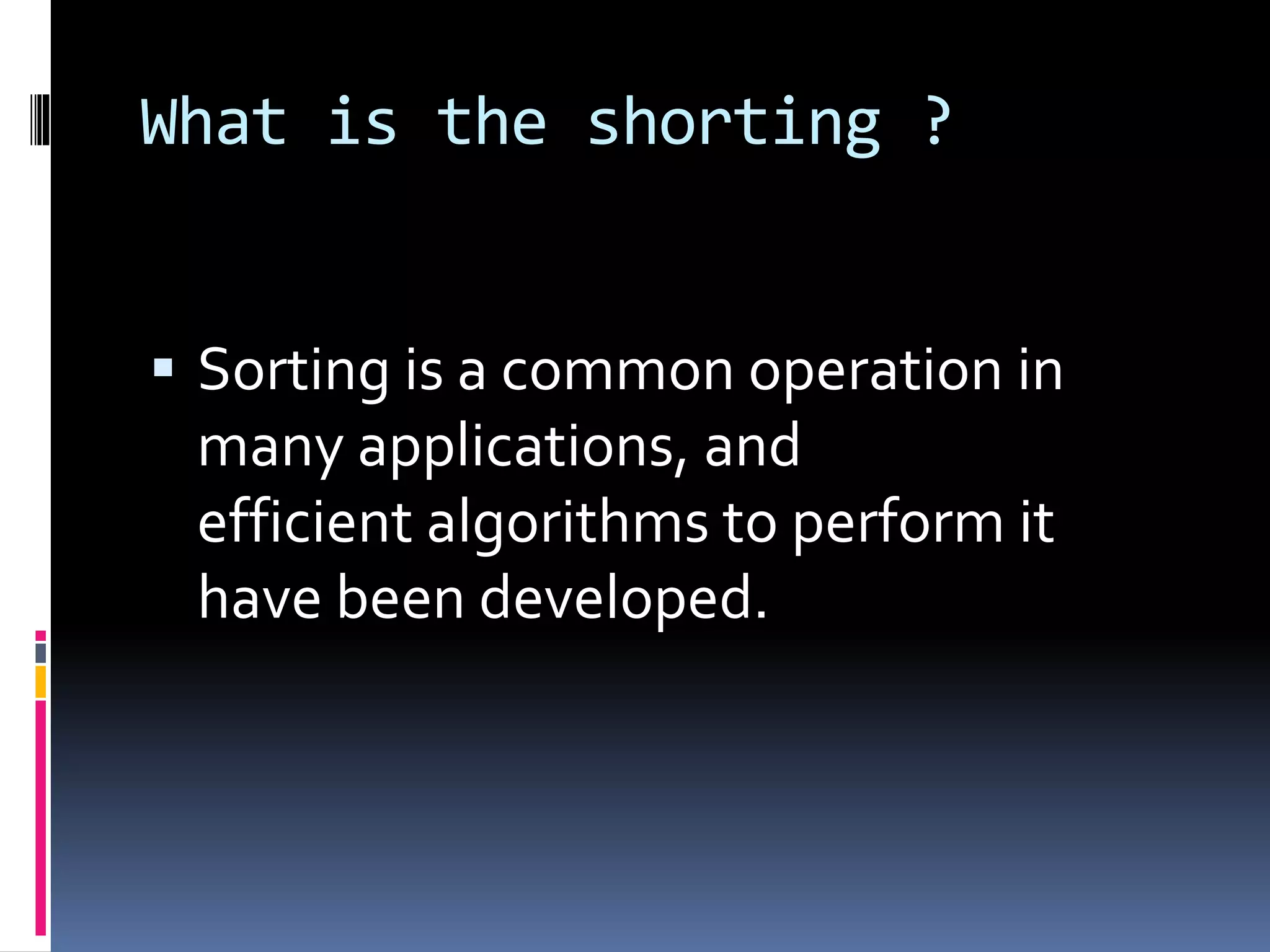 What is the shorting ?

▪ Sorting is a common operation in many applications, and efficient algorithms to perform it have been developed.